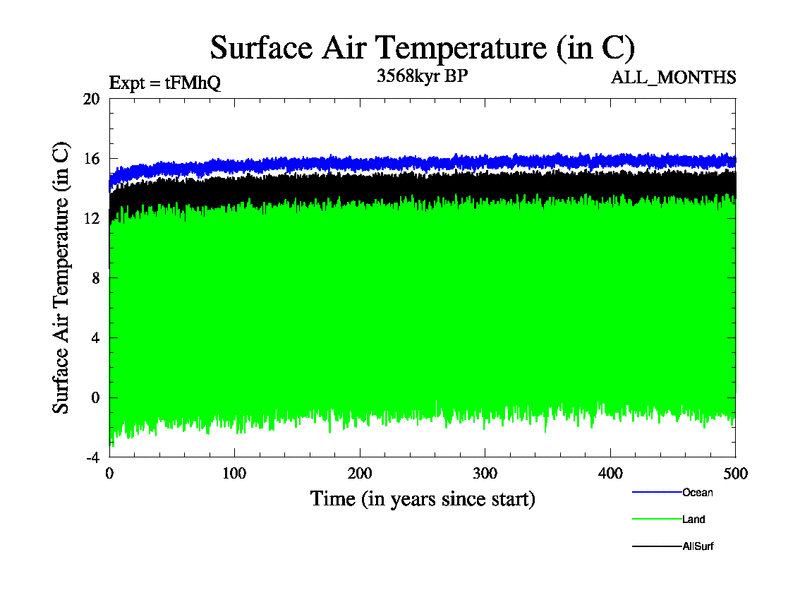 Surface Air Temperature (in C)

Expt = tFMhQ

3568kyr BP

ALL_MONTHS

Surface Air Temperature (in C)

20
16
12
8
4
0
-4

0
100
200
300
400
500

Time (in years since start)

Ocean
Land
AllSurf